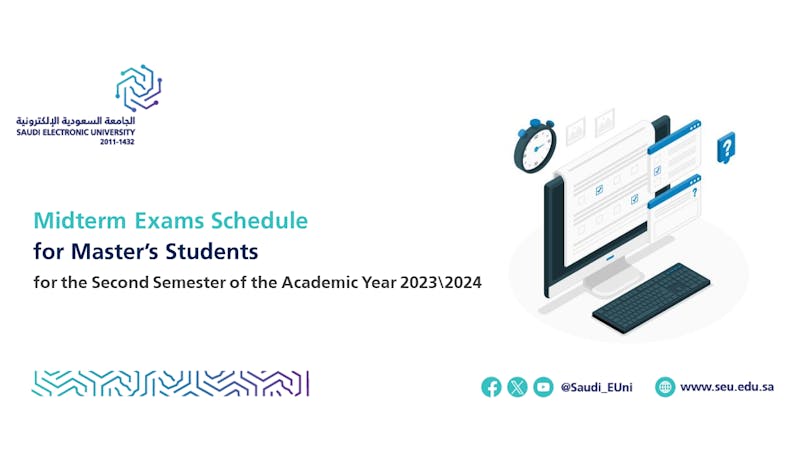 الجامعة السعودية الإلكترونية
SAUDI ELECTRONIC UNIVERSITY
2011-1432

Midterm Exams Schedule
for Master's Students
for the Second Semester of the Academic Year 2023\2024

@Saudi_EUni
www.seu.edu.sa